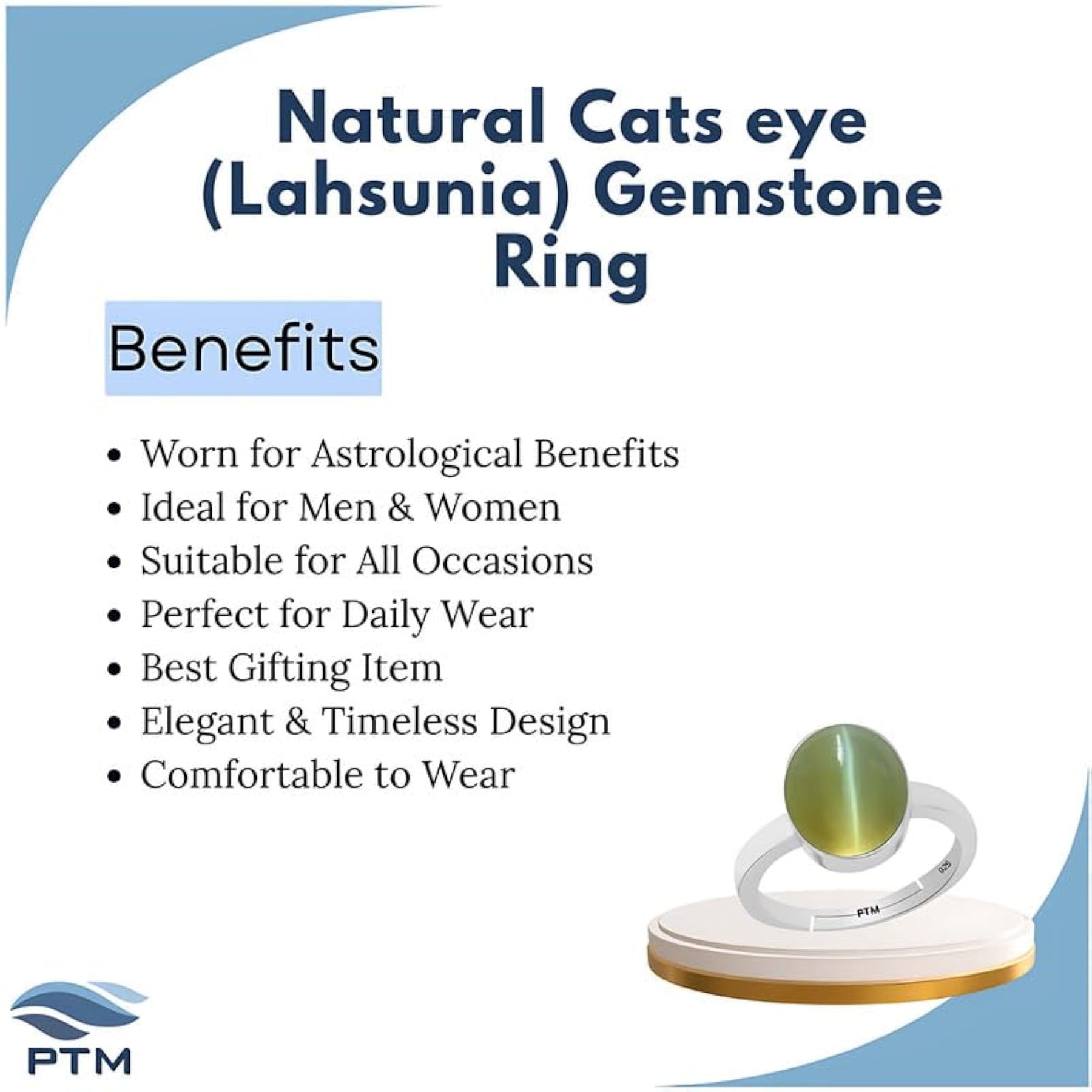 Natural Cats eye (Lahsunia) Gemstone Ring

Benefits

• Worn for Astrological Benefits
• Ideal for Men & Women
• Suitable for All Occasions
• Perfect for Daily Wear
• Best Gifting Item
• Elegant & Timeless Design
• Comfortable to Wear

925

PTM

PTM